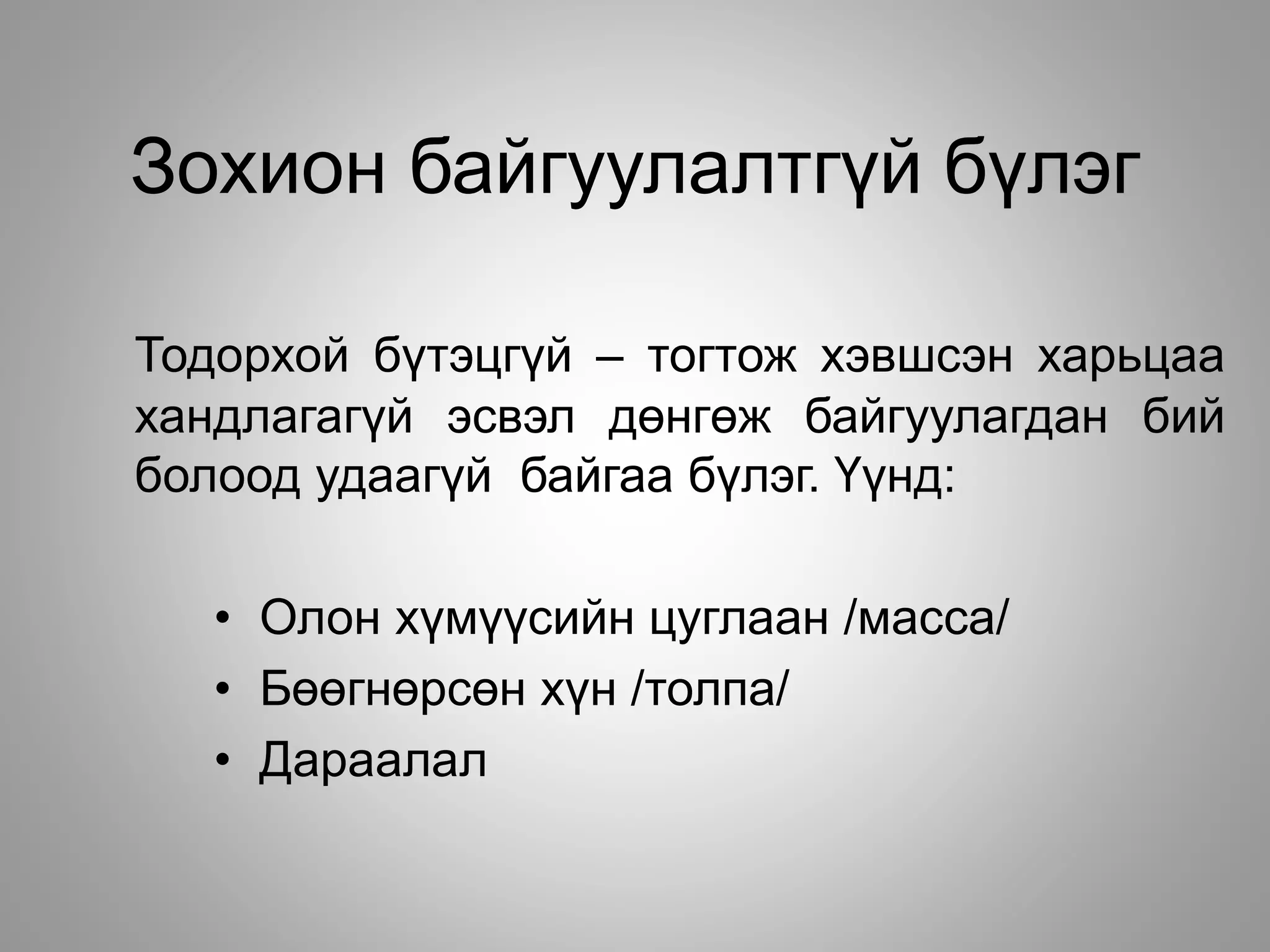 Зохион байгуулалтгүй бүлэг

Тодорхой бүтэцгүй – тогтож хэвшсэн харьцаа хандлагагүй эсвэл дөнгөж байгуулагдан бий болоод удаагүй байгаа бүлэг. Үүнд:

• Олон хүмүүсийн цуглаан /масса/
• Бөөгнөрсөн хүн /толпа/
• Дараалал